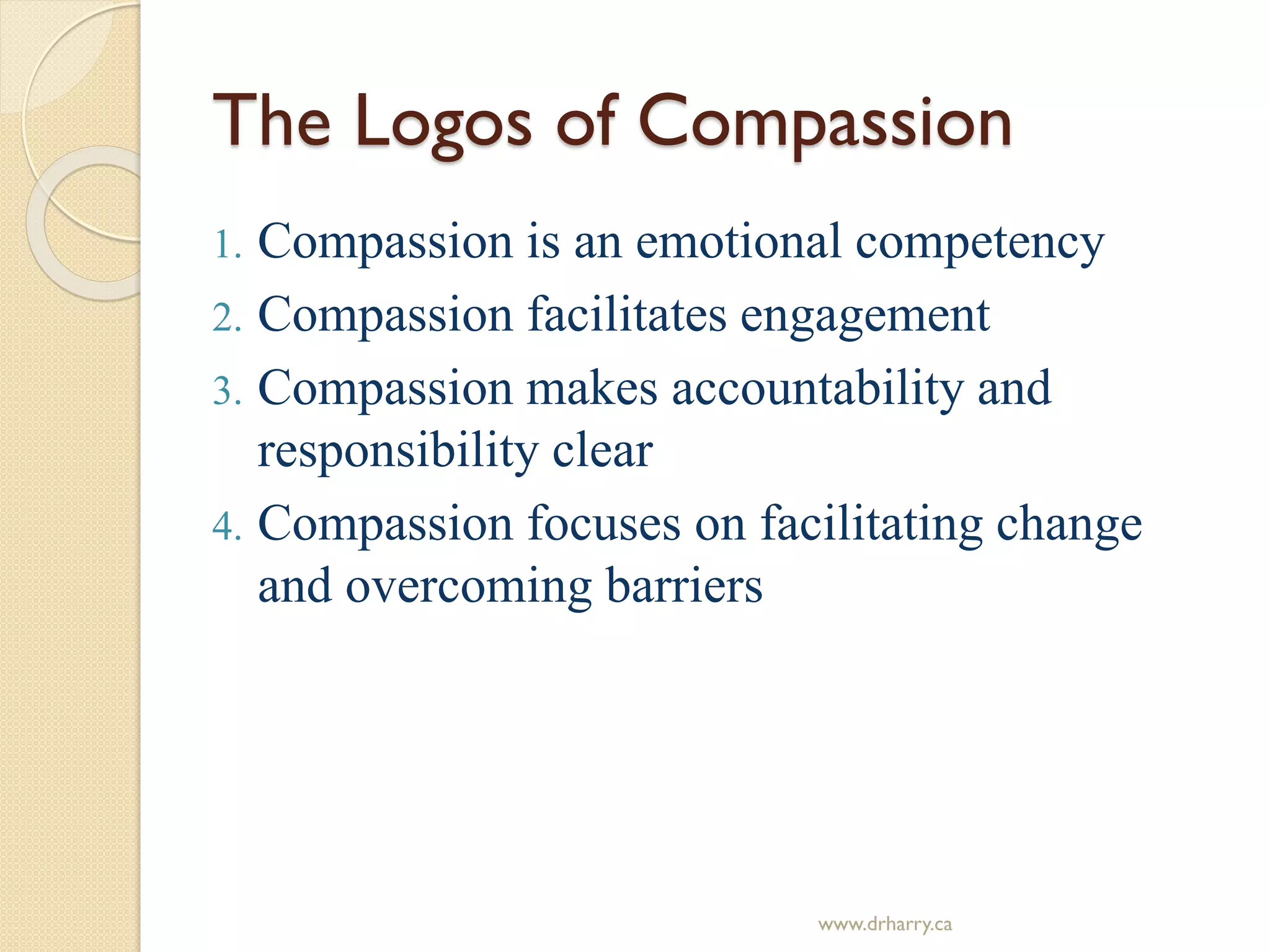 The Logos of Compassion

1. Compassion is an emotional competency
2. Compassion facilitates engagement
3. Compassion makes accountability and responsibility clear
4. Compassion focuses on facilitating change and overcoming barriers

www.drharry.ca